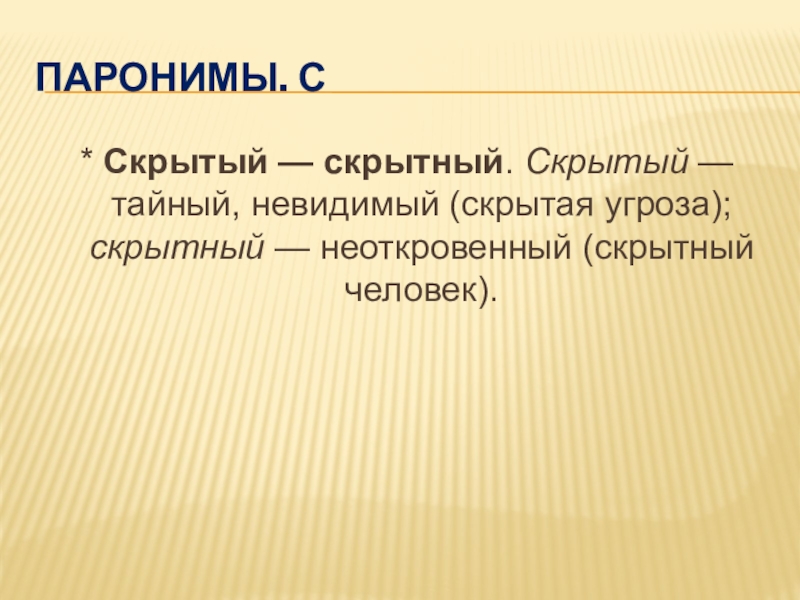 ПАРОНИМЫ. С

* Скрытый — скрытный. Скрытый — тайный, невидимый (скрытая угроза); скрытный — неоткровенный (скрытный человек).